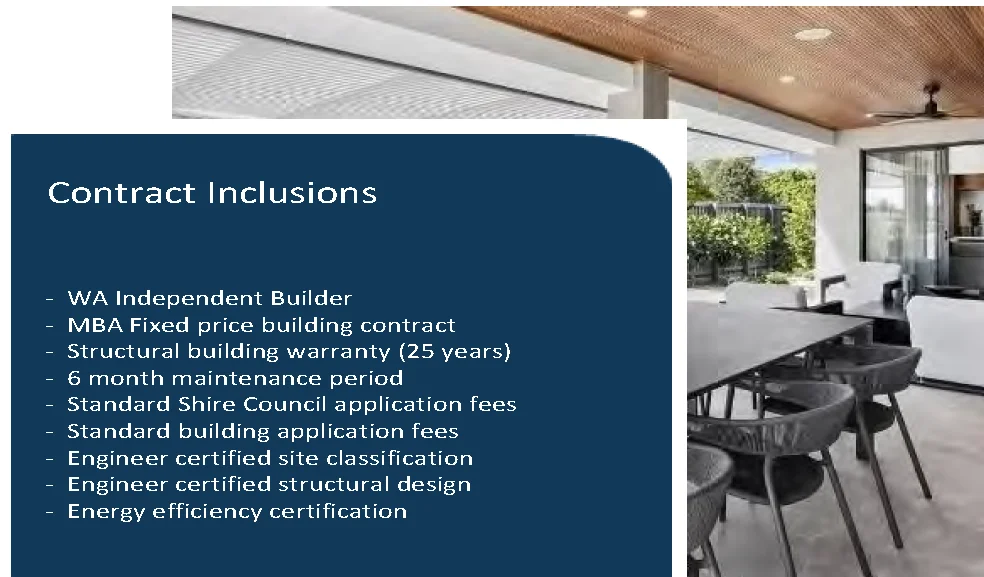 Contract Inclusions

- WA Independent Builder
- MBA Fixed price building contract
- Structural building warranty (25 years)
- 6 month maintenance period
- Standard Shire Council application fees
- Standard building application fees
- Engineer certified site classification
- Engineer certified structural design
- Energy efficiency certification